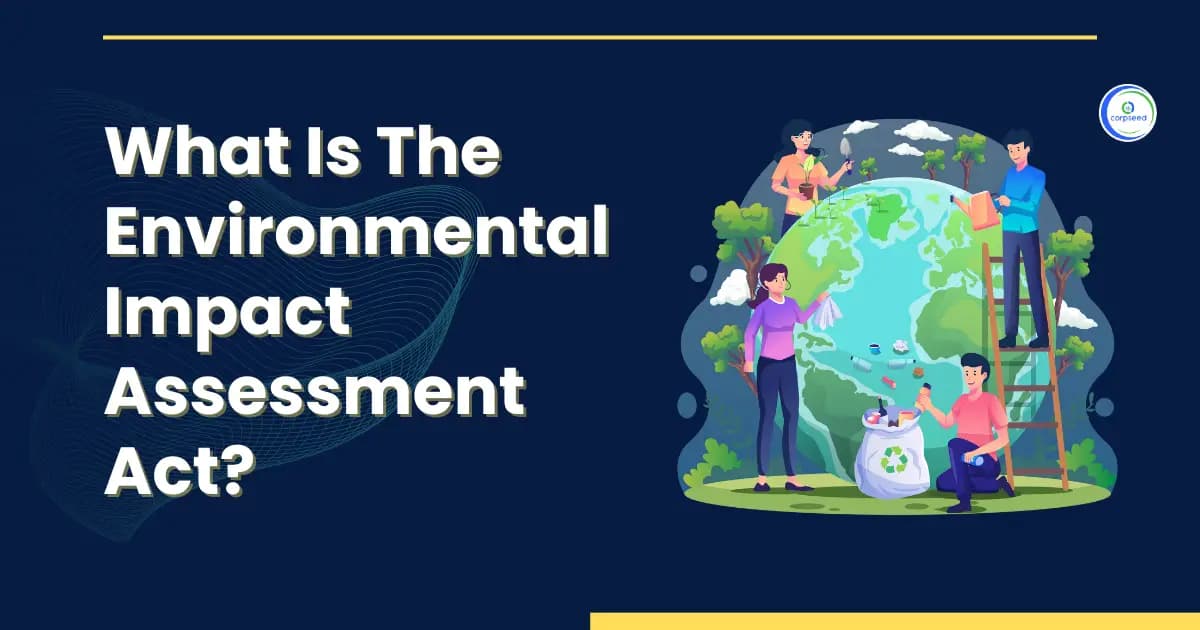 What Is The Environmental Impact Assessment Act?

corpseed